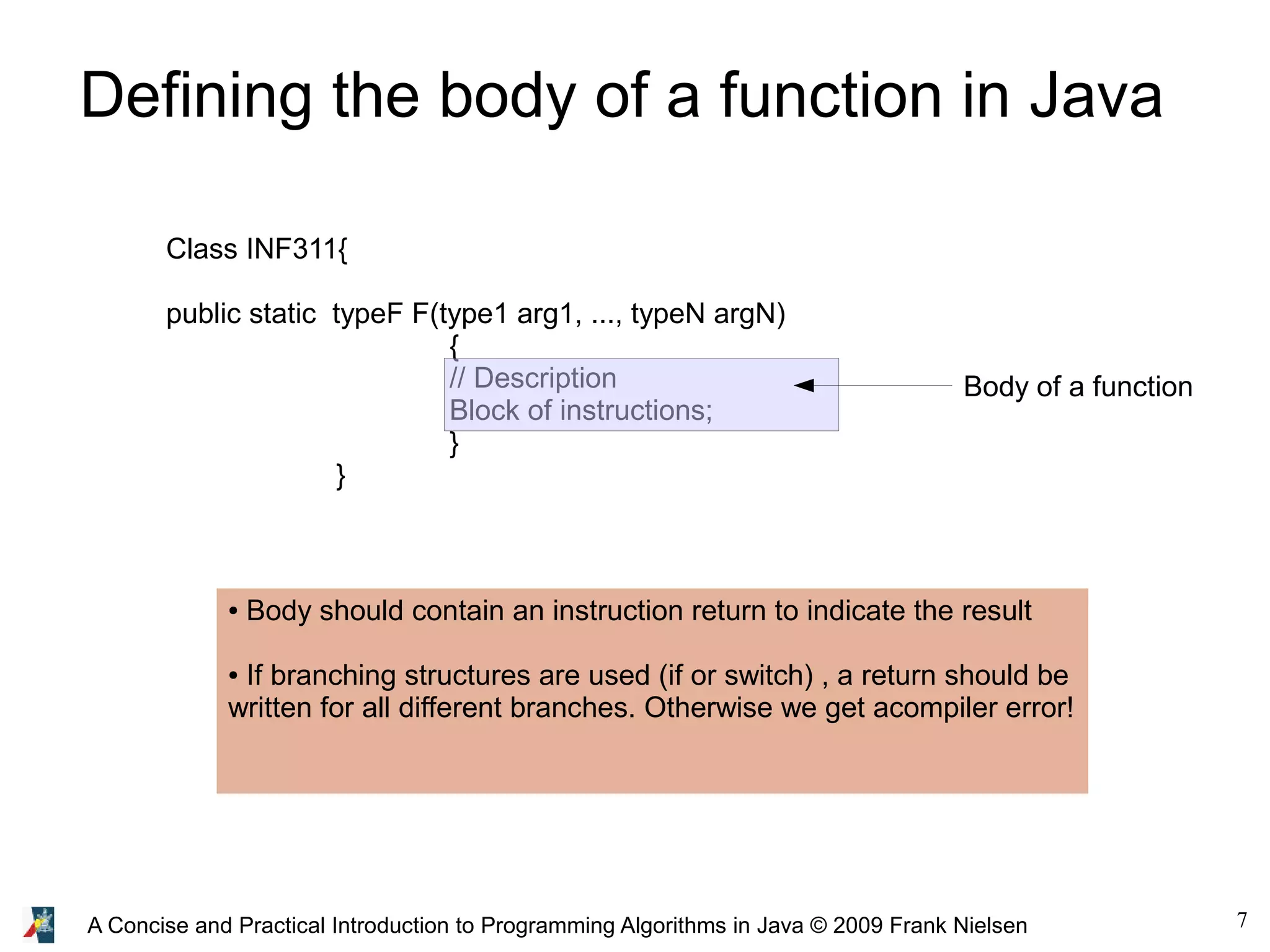 Defining the body of a function in Java

Class INF311{

public static typeF F(type1 arg1, ..., typeN argN)
{
// Description
Block of instructions;
}
}

Body of a function

• Body should contain an instruction return to indicate the result

• If branching structures are used (if or switch) , a return should be written for all different branches. Otherwise we get acompiler error!

A Concise and Practical Introduction to Programming Algorithms in Java © 2009 Frank Nielsen

7